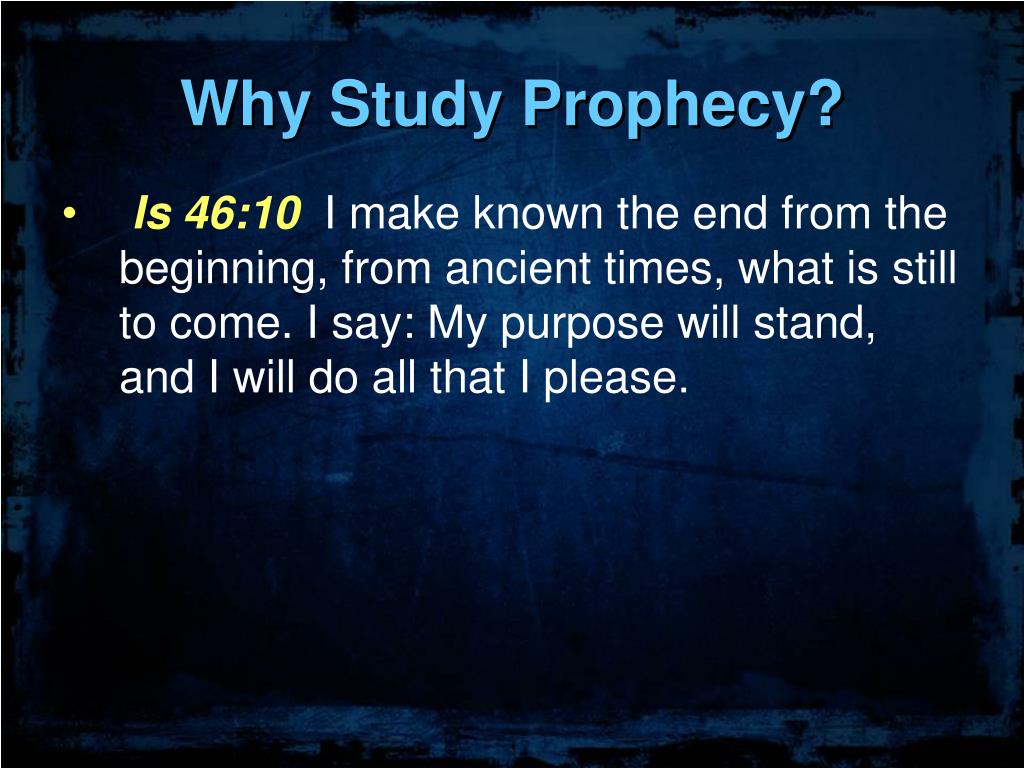 Why Study Prophecy?

• Is 46:10 I make known the end from the beginning, from ancient times, what is still to come. I say: My purpose will stand, and I will do all that I please.